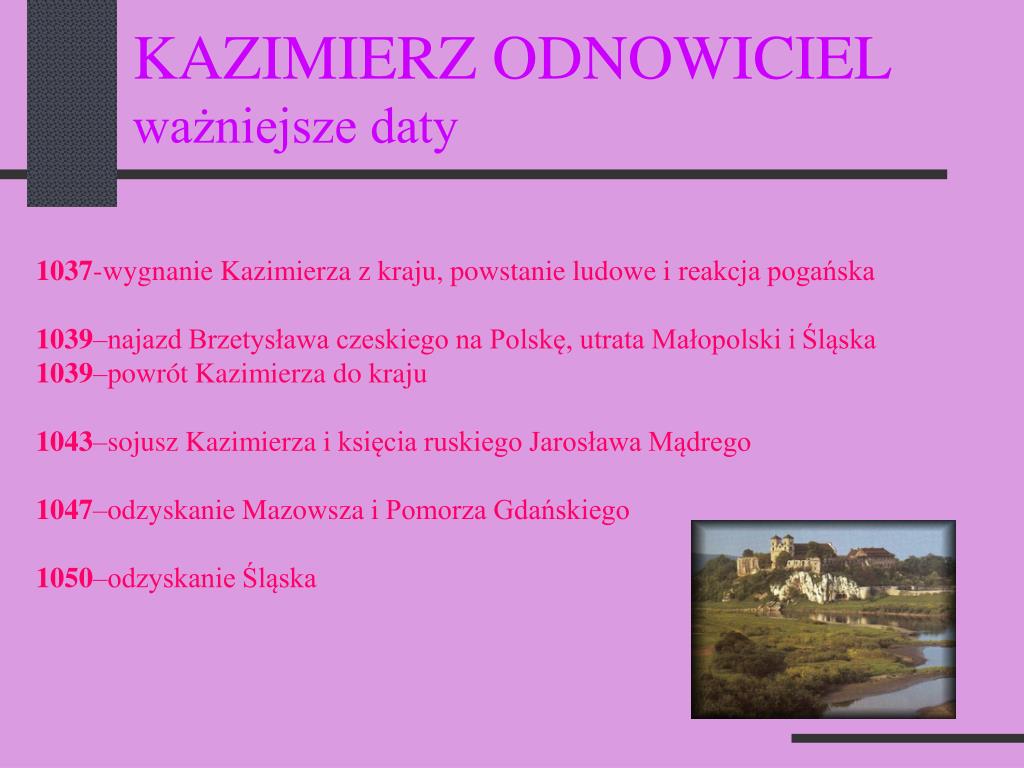 KAZIMIERZ ODNOWICIEL
ważniejsze daty

1037-wygnanie Kazimierza z kraju, powstanie ludowe i reakcja pogańska

1039–najazd Brzetysława czeskiego na Polskę, utrata Małopolski i Śląska
1039–powrót Kazimierza do kraju

1043–sojusz Kazimierza i księcia ruskiego Jarosława Mądrego

1047–odzyskanie Mazowsza i Pomorza Gdańskiego

1050–odzyskanie Śląska